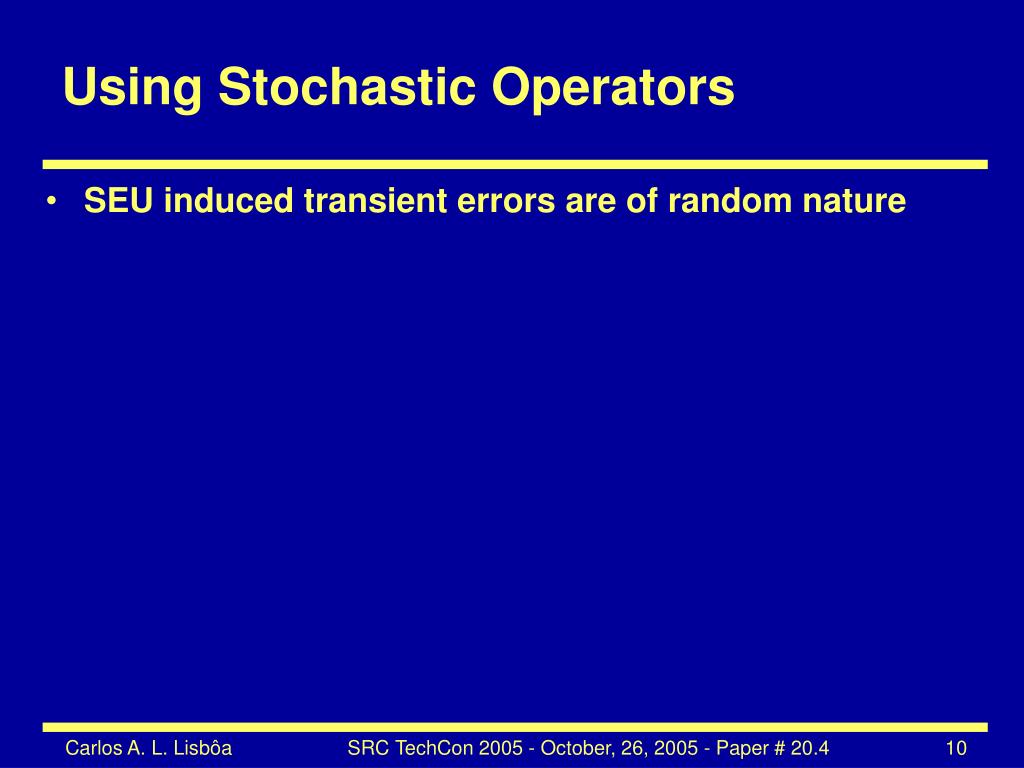 Using Stochastic Operators

• SEU induced transient errors are of random nature

Carlos A. L. Lisbôa

SRC TechCon 2005 - October, 26, 2005 - Paper # 20.4

10